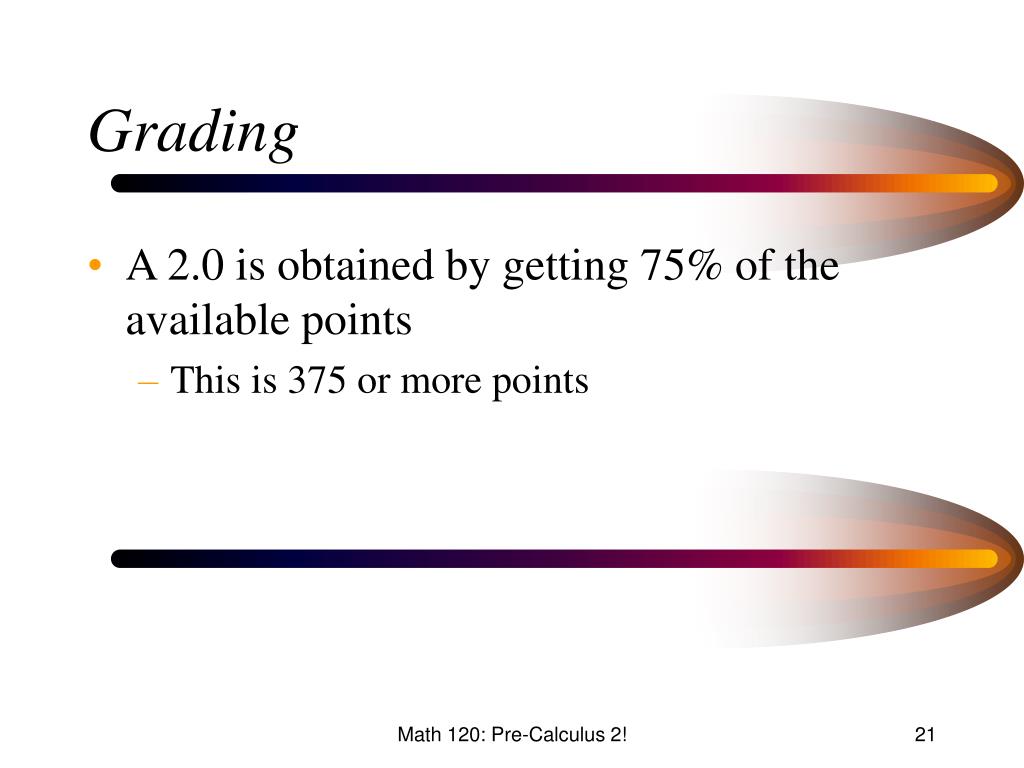 Grading

• A 2.0 is obtained by getting 75% of the available points
– This is 375 or more points

Math 120: Pre-Calculus 2!

21